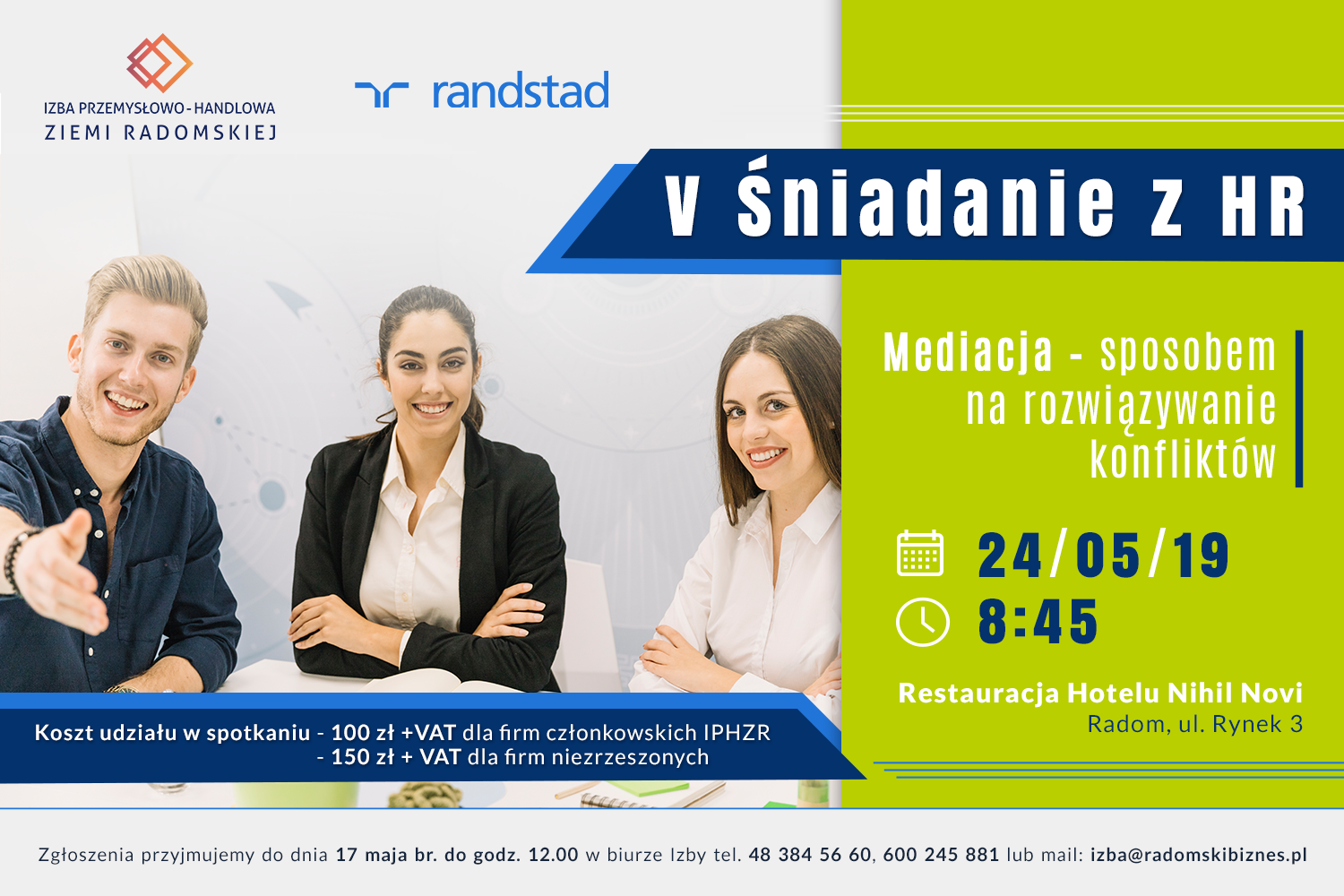 IZBA PRZEMYSŁOWO-HANDLOWA
ZIEMI RADOMSKIEJ

randstad

V Śniadanie z HR

Mediacja - sposobem na rozwiązywanie konfliktów

24/05/19
8:45

Restauracja Hotelu Nihil Novi
Radom, ul. Rynek 3

Koszt udziału w spotkaniu - 100 zł +VAT dla firm członkowskich IPHZR
- 150 zł + VAT dla firm niezrzeszonych

Zgłoszenia przyjmujemy do dnia 17 maja br. do godz. 12.00 w biurze Izby tel. 48 384 56 60, 600 245 881 lub mail: izba@radomskibiznes.pl